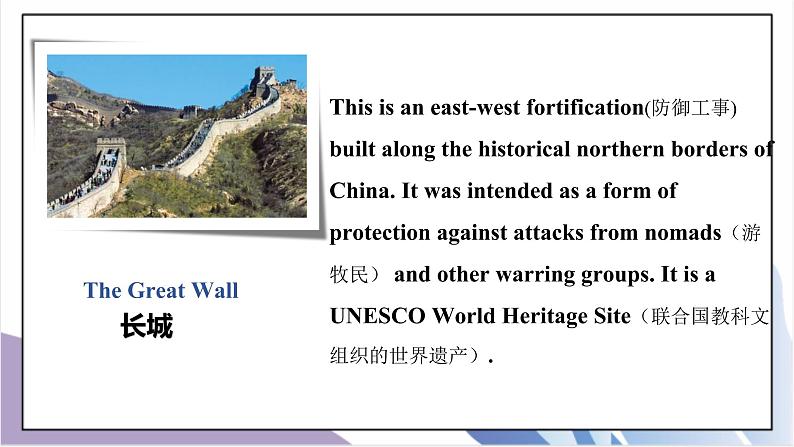 The Great Wall
长城

This is an east-west fortification(防御工事) built along the historical northern borders of China. It was intended as a form of protection against attacks from nomads（游牧民） and other warring groups. It is a UNESCO World Heritage Site（联合国教科文组织的世界遗产）.